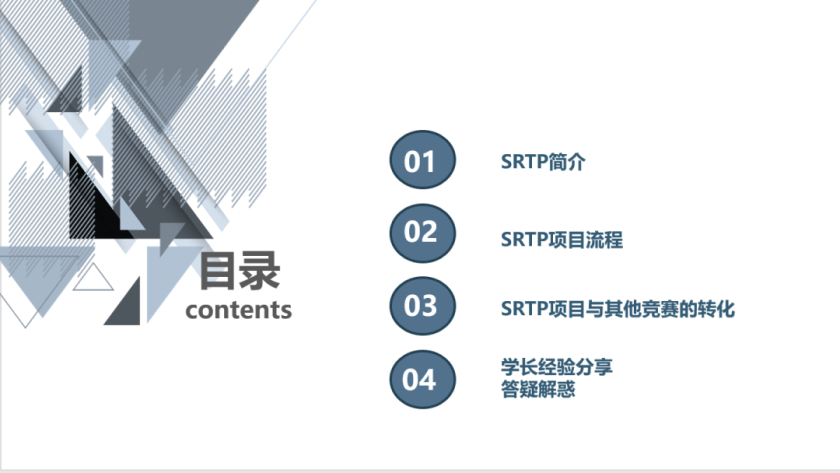 目录
contents

01 SRTP简介

02 SRTP项目流程

03 SRTP项目与其他竞赛的转化

04 学长经验分享
答疑解惑